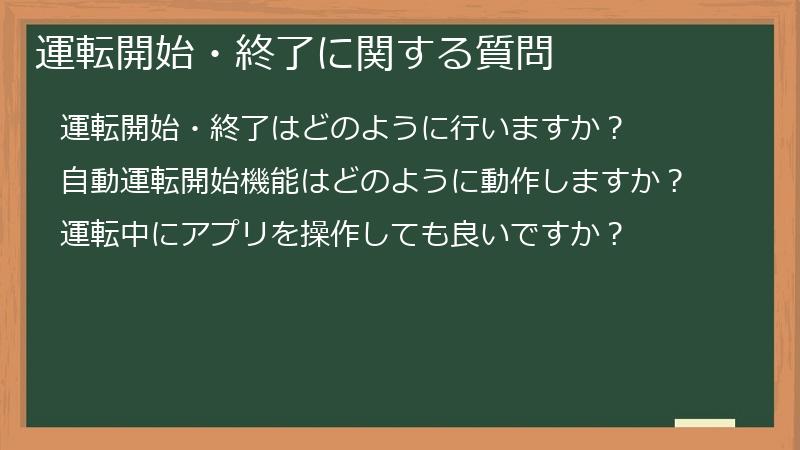 運転開始・終了に関する質問

運転開始・終了はどのように行いますか？

自動運転開始機能はどのように動作しますか？

運転中にアプリを操作しても良いですか？